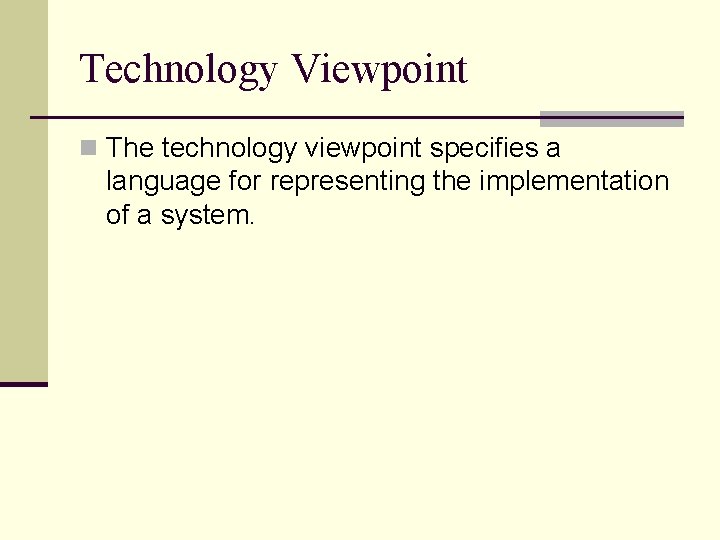 Technology Viewpoint

The technology viewpoint specifies a language for representing the implementation of a system.